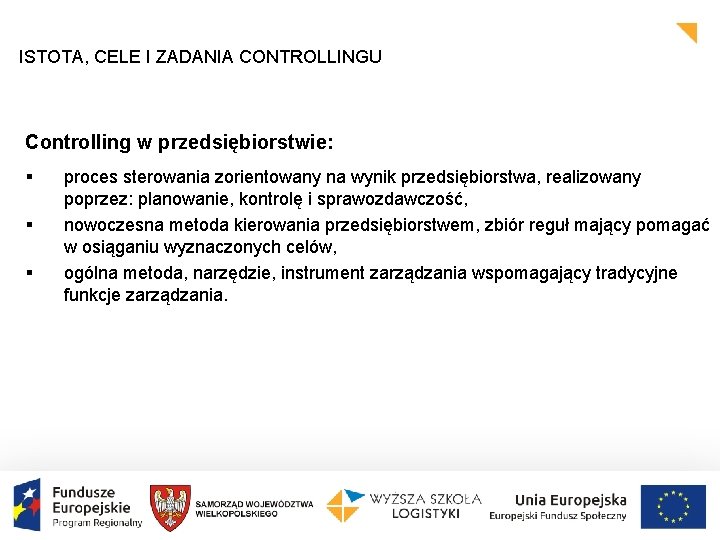 ISTOTA, CELE I ZADANIA CONTROLLINGU

Controlling w przedsiębiorstwie:

▪ proces sterowania zorientowany na wynik przedsiębiorstwa, realizowany poprzez: planowanie, kontrolę i sprawozdawczość,
▪ nowoczesna metoda kierowania przedsiębiorstwem, zbiór reguł mający pomagać w osiąganiu wyznaczonych celów,
▪ ogólna metoda, narzędzie, instrument zarządzania wspomagający tradycyjne funkcje zarządzania.

Fundusze Europejskie Program Regionalny

SAMORZĄD WOJEWÓDZTWA WIELKOPOLSKIEGO

WYŻSZA SZKOŁA LOGISTYKI

Unia Europejska Europejski Fundusz Społeczny